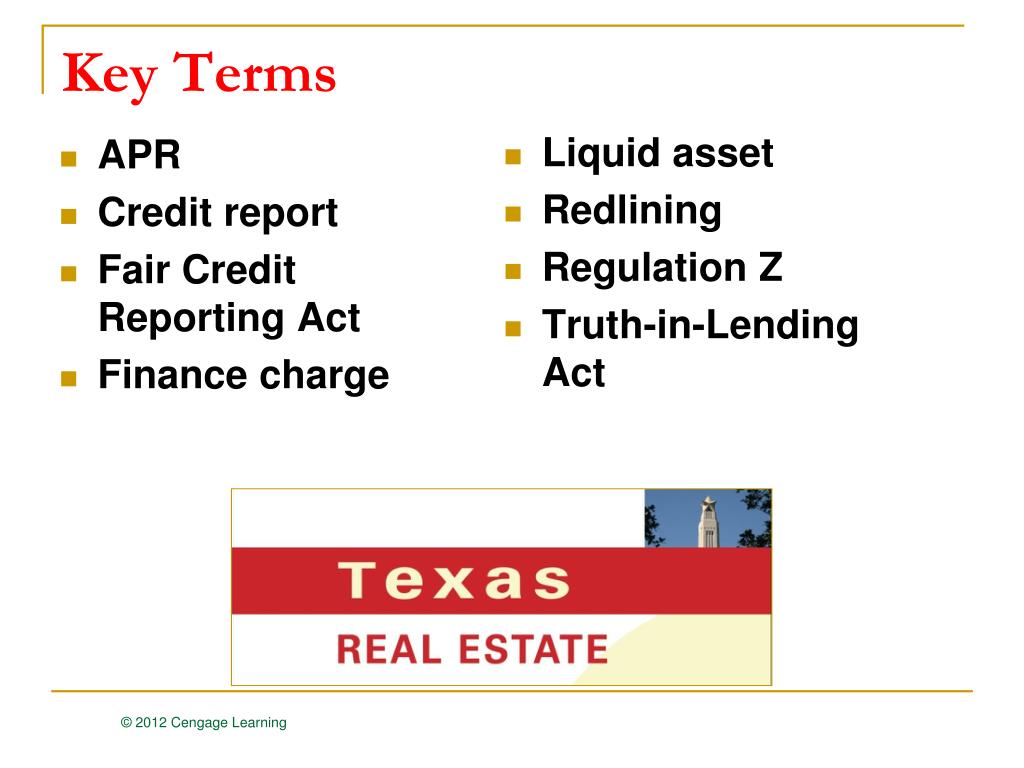 Key Terms

- APR
- Credit report
- Fair Credit Reporting Act
- Finance charge

- Liquid asset
- Redlining
- Regulation Z
- Truth-in-Lending Act

Texas
REAL ESTATE

© 2012 Cengage Learning